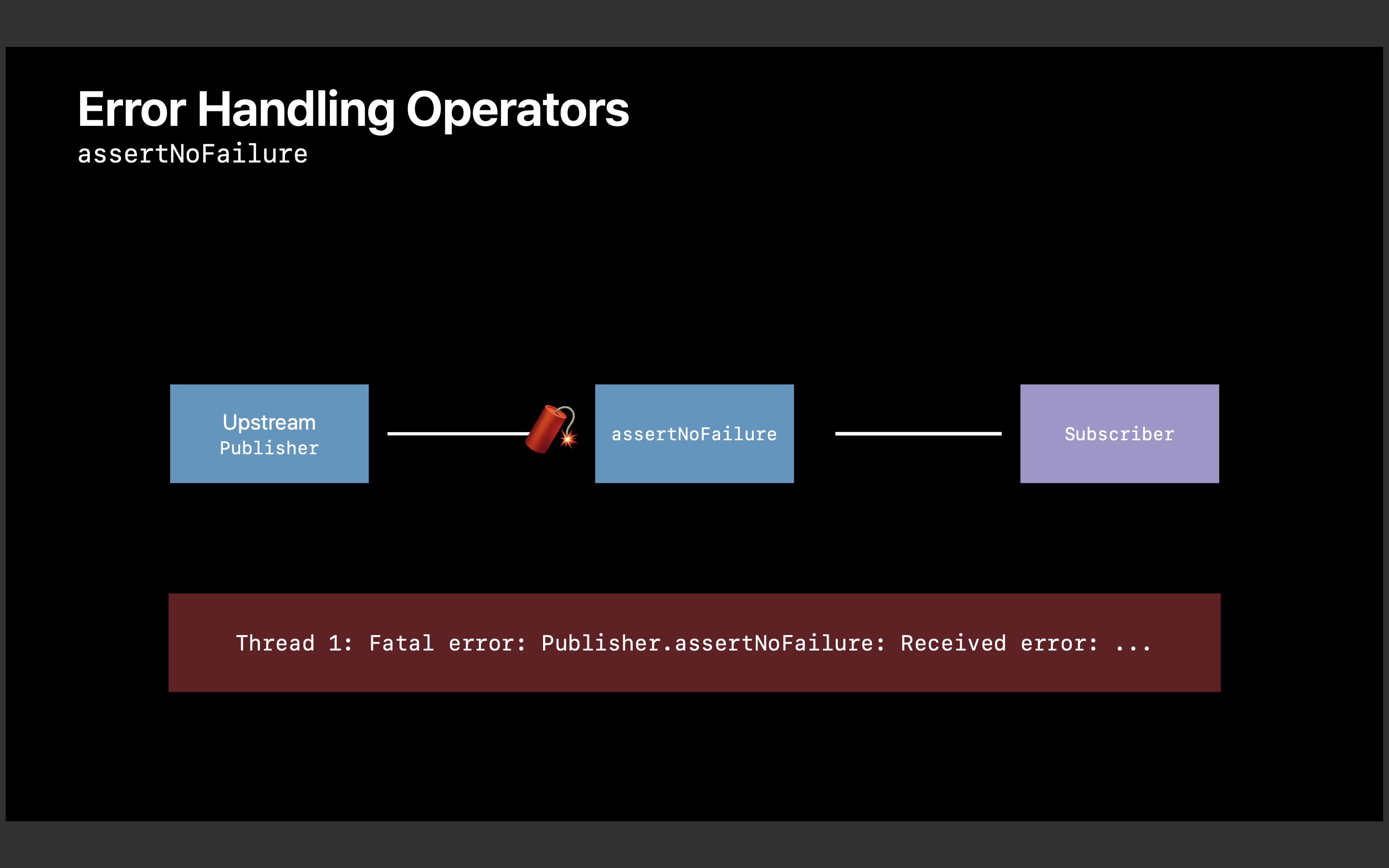 Error Handling Operators
assertNoFailure

Upstream
Publisher

assertNoFailure

Subscriber

Thread 1: Fatal error: Publisher.assertNoFailure: Received error: ...